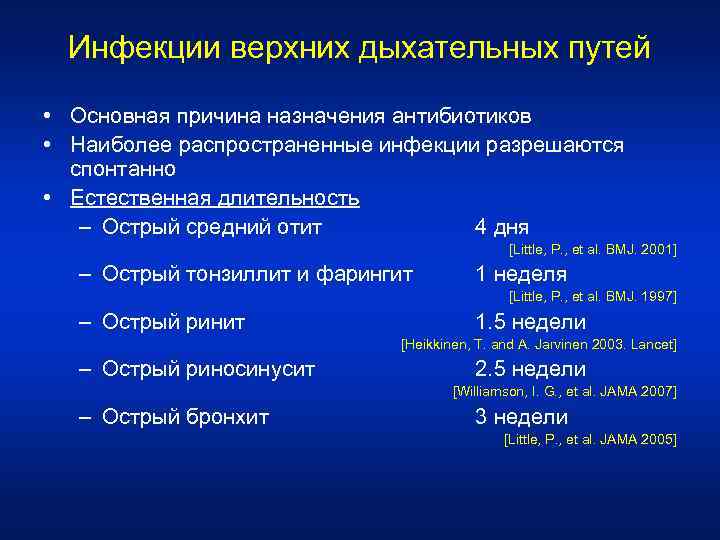 Инфекции верхних дыхательных путей

• Основная причина назначения антибиотиков
• Наиболее распространенные инфекции разрешаются спонтанно
• Естественная длительность
– Острый средний отит 4 дня
[Little, P., et al. BMJ. 2001]
– Острый тонзиллит и фарингит 1 неделя
[Little, P., et al. BMJ. 1997]
– Острый ринит 1.5 недели
[Heikkinen, T. and A. Jarvinen 2003. Lancet]
– Острый риносинусит 2.5 недели
[Williamson, I. G., et al. JAMA 2007]
– Острый бронхит 3 недели
[Little, P., et al. JAMA 2005]